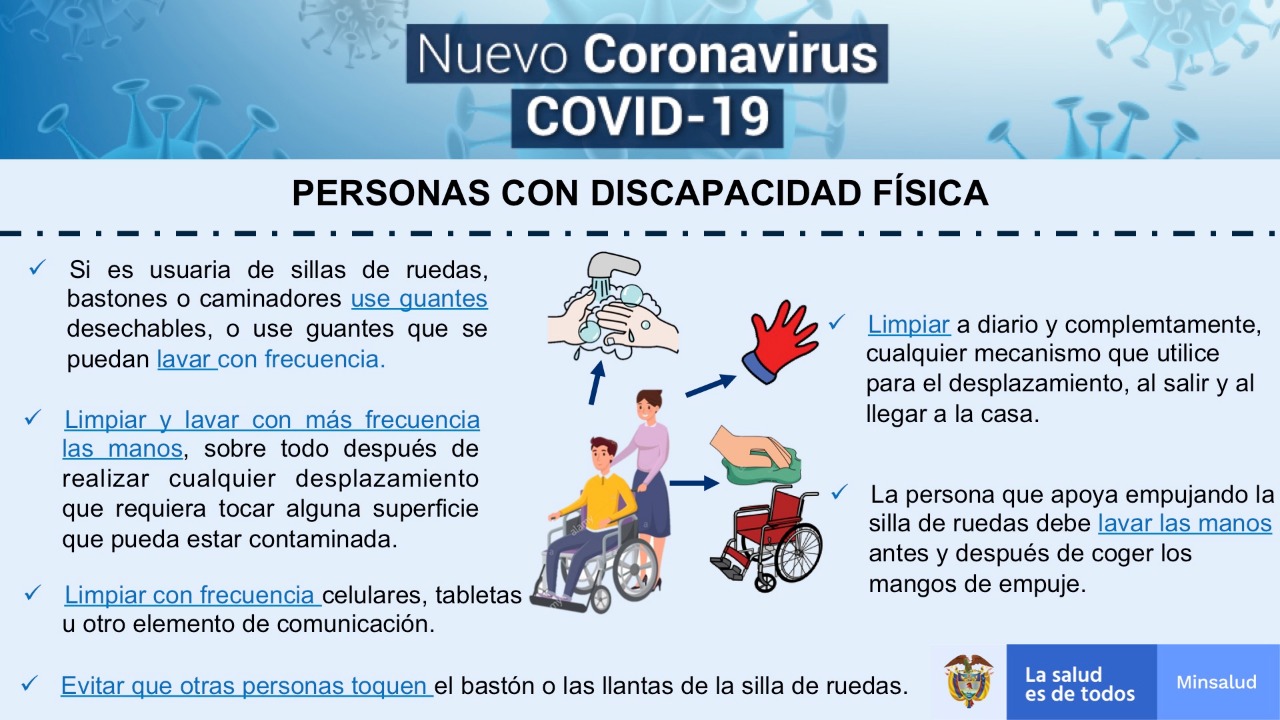 Nuevo Coronavirus
COVID-19

PERSONAS CON DISCAPACIDAD FÍSICA

✓ Si es usuaria de sillas de ruedas, bastones o caminadores use guantes desechables, o use guantes que se puedan lavar con frecuencia.

✓ Limpiar y lavar con más frecuencia las manos, sobre todo después de realizar cualquier desplazamiento que requiera tocar alguna superficie que pueda estar contaminada.

✓ Limpiar con frecuencia celulares, tabletas u otro elemento de comunicación.

✓ Limpiar a diario y complemtamente, cualquier mecanismo que utilice para el desplazamiento, al salir y al llegar a la casa.

✓ La persona que apoya empujando la silla de ruedas debe lavar las manos antes y después de coger los mangos de empuje.

✓ Evitar que otras personas toquen el bastón o las llantas de la silla de ruedas.

La salud es de todos

Minsalud